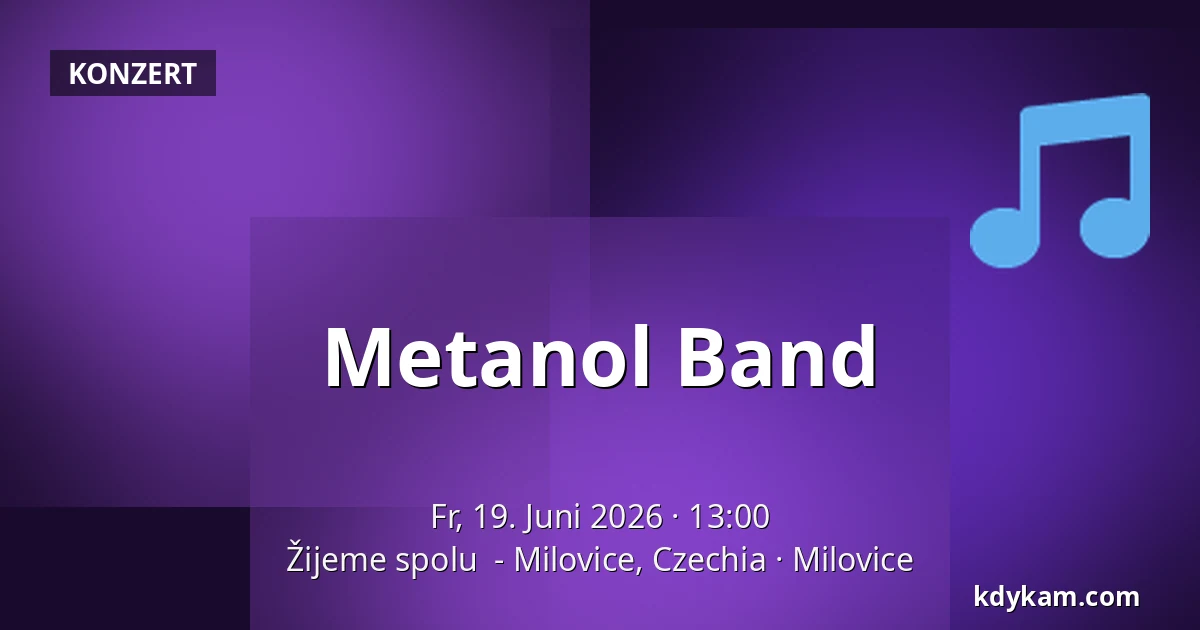 KONZERT

Metanol Band

Fr, 19. Juni 2026 · 13:00
Žijeme spolu - Milovice, Czechia · Milovice

kdykam.com